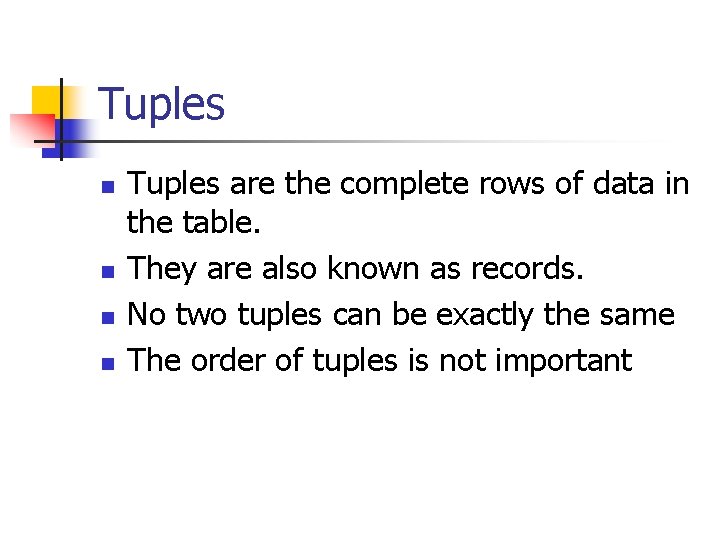 Tuples

- Tuples are the complete rows of data in the table.
- They are also known as records.
- No two tuples can be exactly the same
- The order of tuples is not important